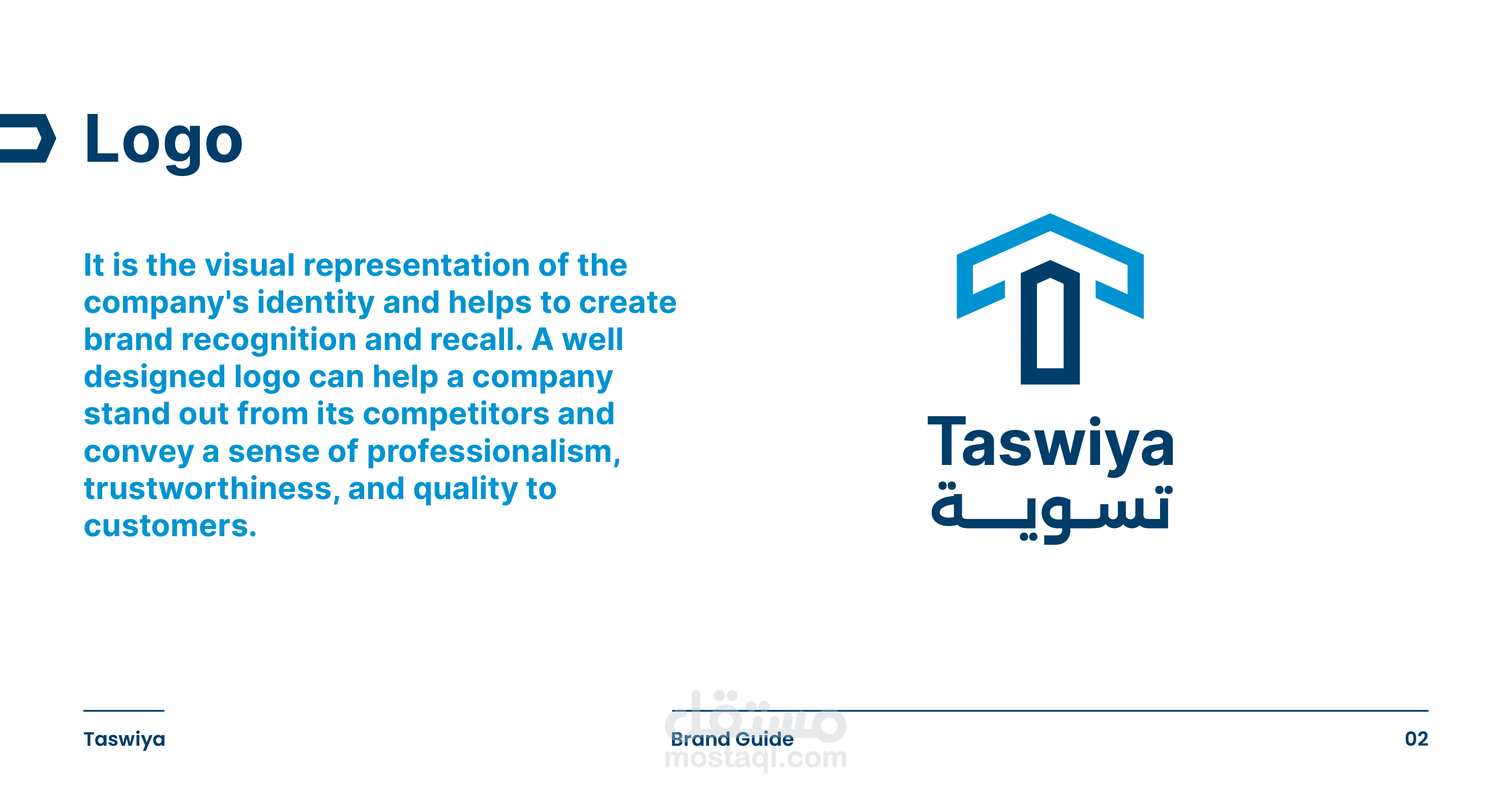 Logo

It is the visual representation of the company's identity and helps to create brand recognition and recall. A well designed logo can help a company stand out from its competitors and convey a sense of professionalism, trustworthiness, and quality to customers.

Taswiya
تسوية

Taswiya

Brand Guide

مستقل
mostaql.com

02